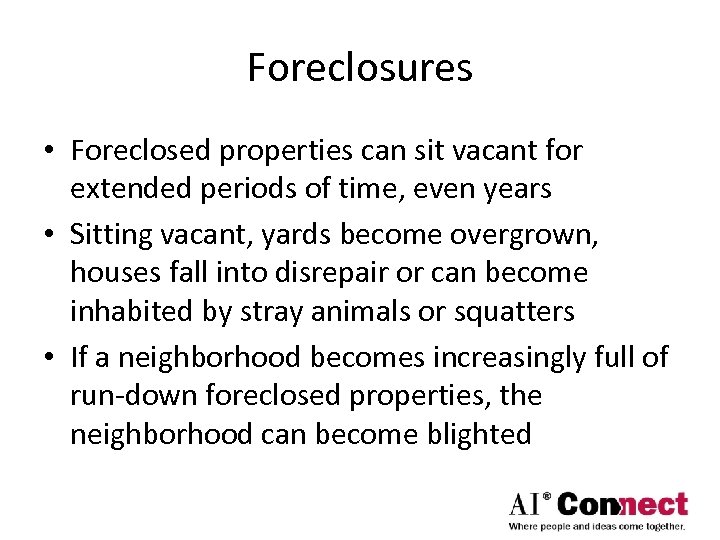 Foreclosures

• Foreclosed properties can sit vacant for extended periods of time, even years
• Sitting vacant, yards become overgrown, houses fall into disrepair or can become inhabited by stray animals or squatters
• If a neighborhood becomes increasingly full of run-down foreclosed properties, the neighborhood can become blighted

AI® Connect
Where people and ideas come together.